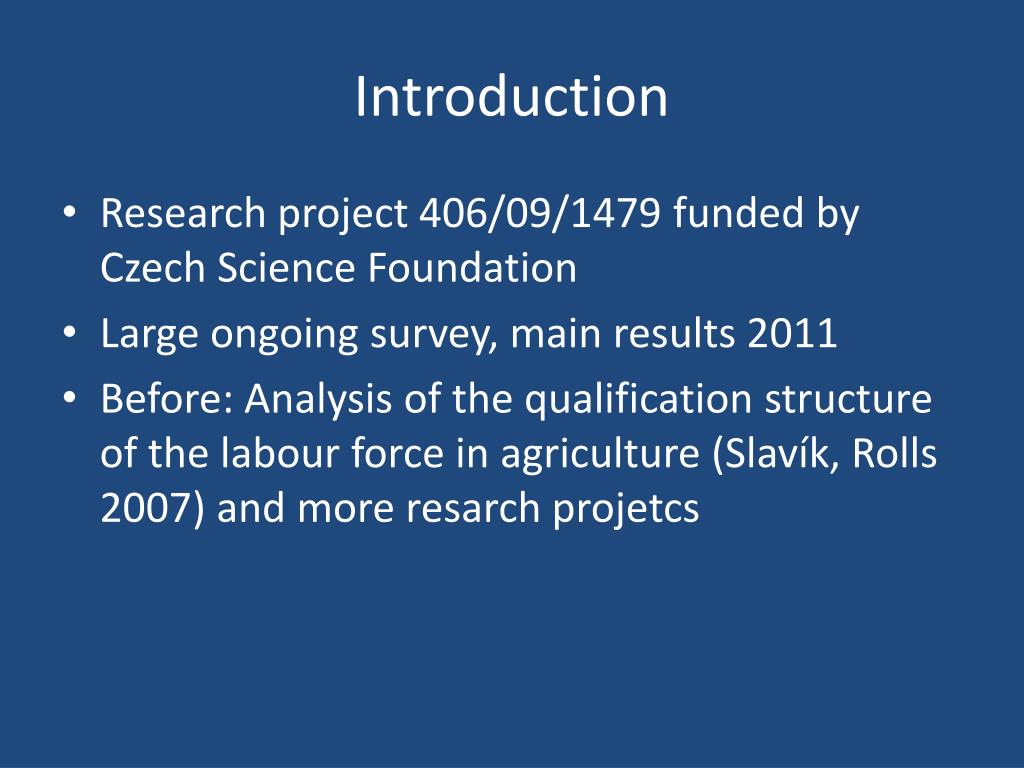 Introduction

• Research project 406/09/1479 funded by Czech Science Foundation
• Large ongoing survey, main results 2011
• Before: Analysis of the qualification structure of the labour force in agriculture (Slavík, Rolls 2007) and more resarch projetcs